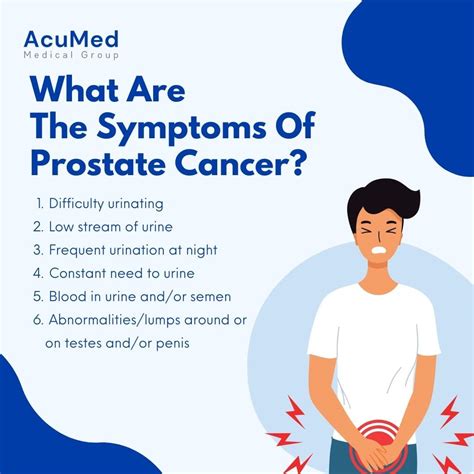 AcuMed
Medical Group

What Are The Symptoms Of Prostate Cancer?

1. Difficulty urinating
2. Low stream of urine
3. Frequent urination at night
4. Constant need to urine
5. Blood in urine and/or semen
6. Abnormalities/lumps around or on testes and/or penis